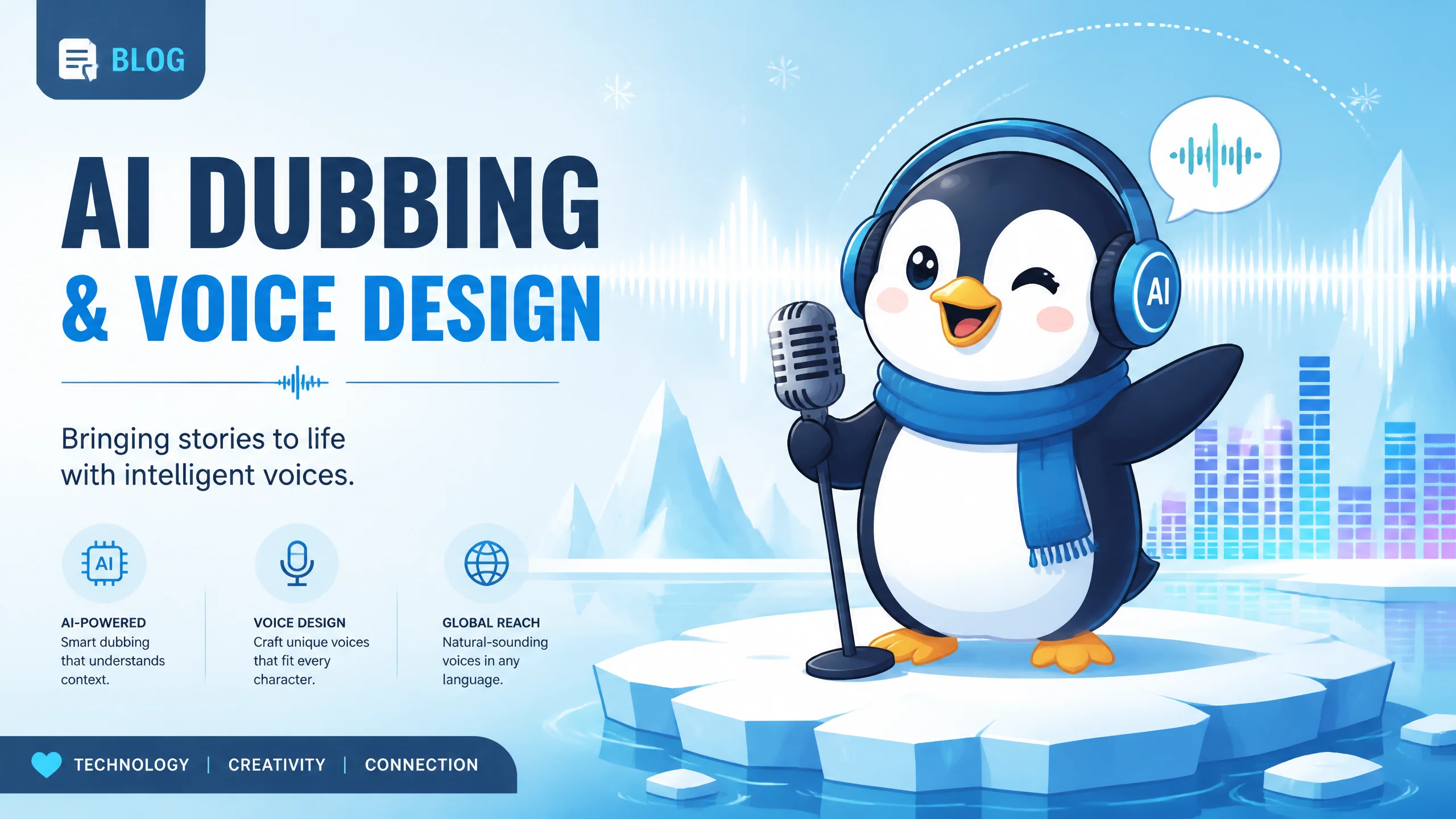 BLOG

AI DUBBING
& VOICE DESIGN

Bringing stories to life with intelligent voices.

AI

AI-POWERED
Smart dubbing that understands context.

VOICE DESIGN
Craft unique voices that fit every character.

GLOBAL REACH
Natural-sounding voices in any language.

TECHNOLOGY | CREATIVITY | CONNECTION

AI